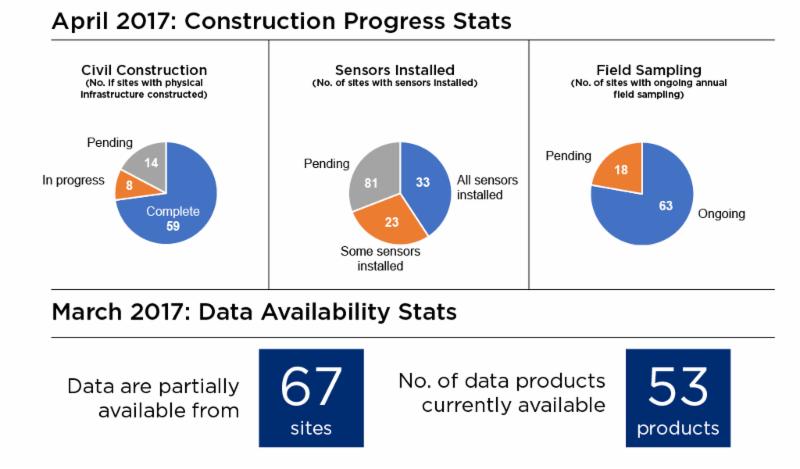 April 2017: Construction Progress Stats

Civil Construction
(No. if sites with physical infrastructure constructed)

Pending
14
In progress
8
Complete
59

Sensors Installed
(No. of sites with sensors installed)

Pending
81
33
All sensors installed
23
Some sensors installed

Field Sampling
(No. of sites with ongoing annual field sampling)

Pending
18
63
Ongoing

March 2017: Data Availability Stats

Data are partially available from
67
sites

No. of data products currently available
53
products